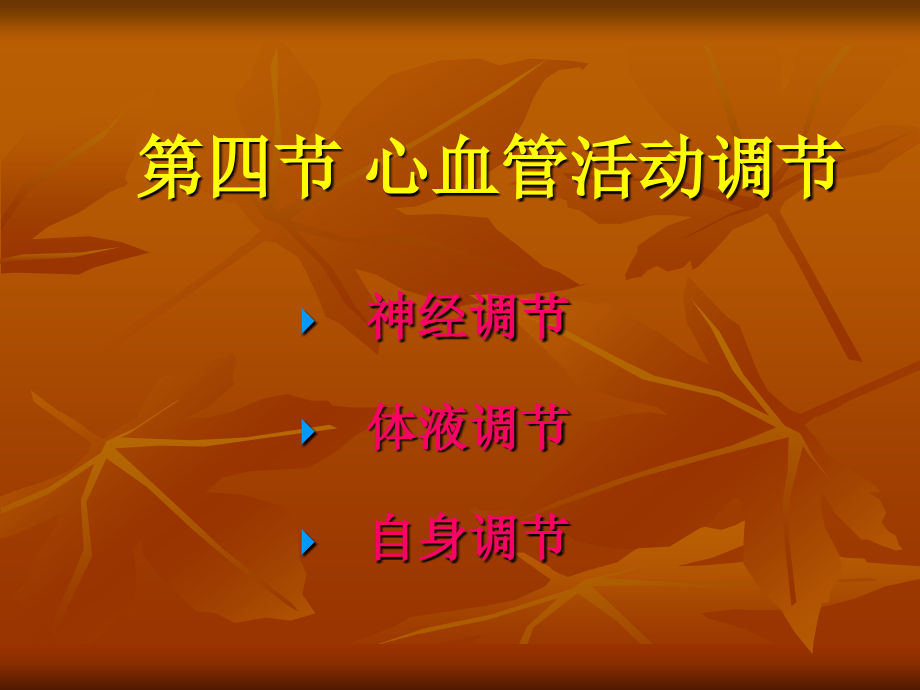 第四节 心血管活动调节

神经调节

体液调节

自身调节